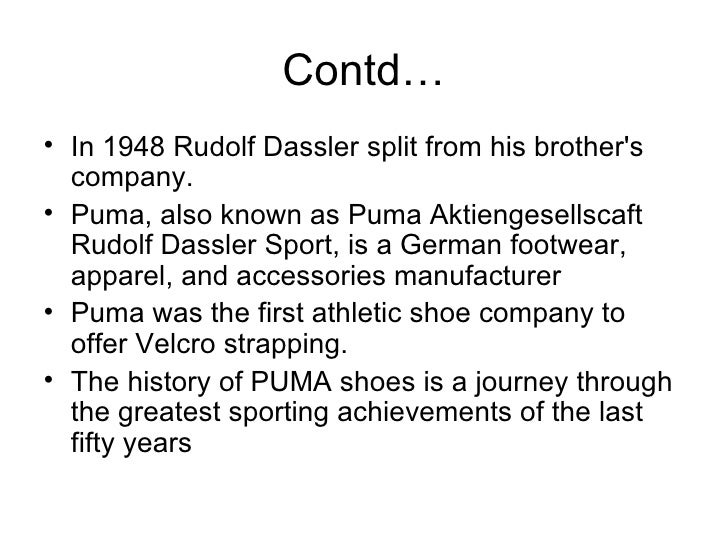 Contd…

• In 1948 Rudolf Dassler split from his brother's company.
• Puma, also known as Puma Aktiengesellscaft Rudolf Dassler Sport, is a German footwear, apparel, and accessories manufacturer
• Puma was the first athletic shoe company to offer Velcro strapping.
• The history of PUMA shoes is a journey through the greatest sporting achievements of the last fifty years